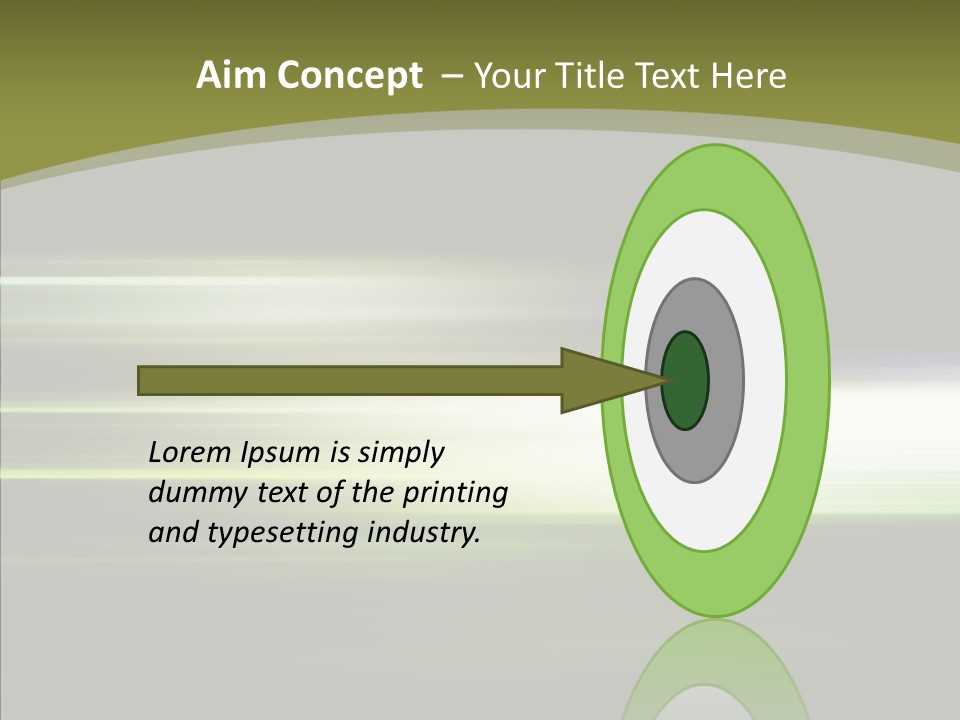 Aim Concept – Your Title Text Here

Lorem Ipsum is simply dummy text of the printing and typesetting industry.